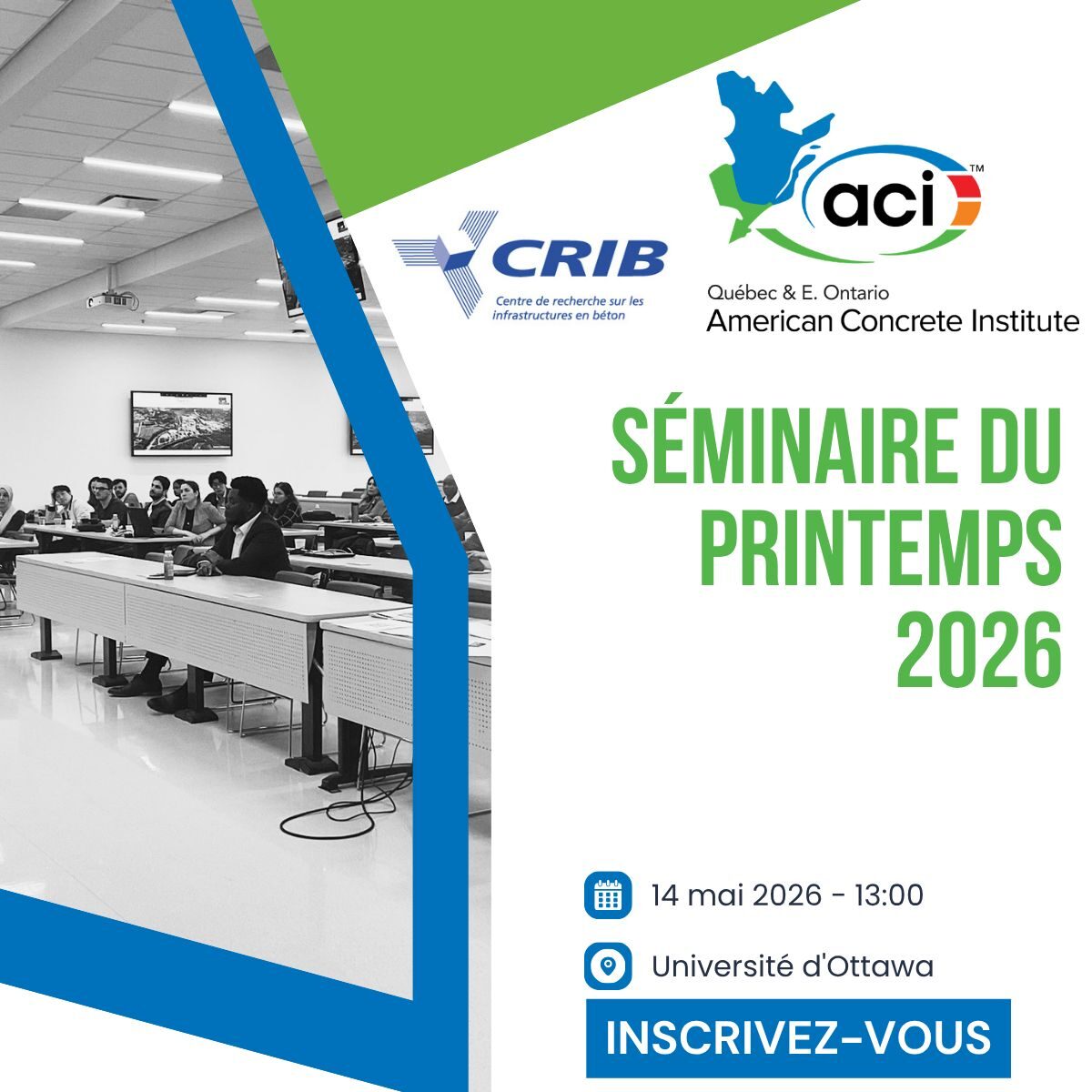 CRIB
Centre de recherche sur les infrastructures en béton

aci™
Québec & E. Ontario
American Concrete Institute

SÉMINAIRE DU PRINTEMPS 2026

14 mai 2026 - 13:00

Université d'Ottawa

INSCRIVEZ-VOUS